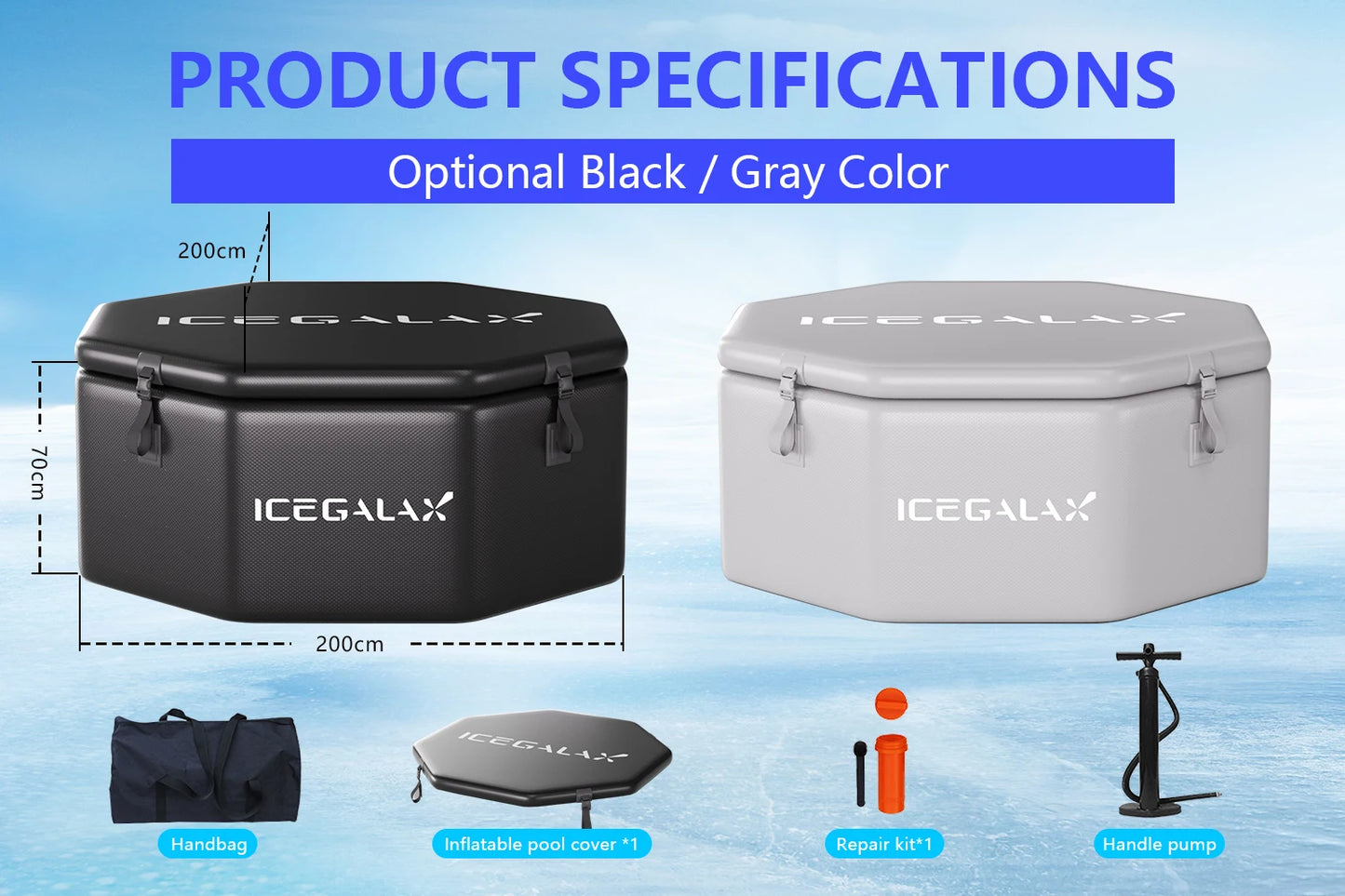 PRODUCT SPECIFICATIONS

Optional Black / Gray Color

200cm

ICEGALAX

70cm

ICEGALAX

200cm

ICEGALAX

ICEGALAX

ICEGALAX

Handbag

Inflatable pool cover *1

Repair kit*1

Handle pump